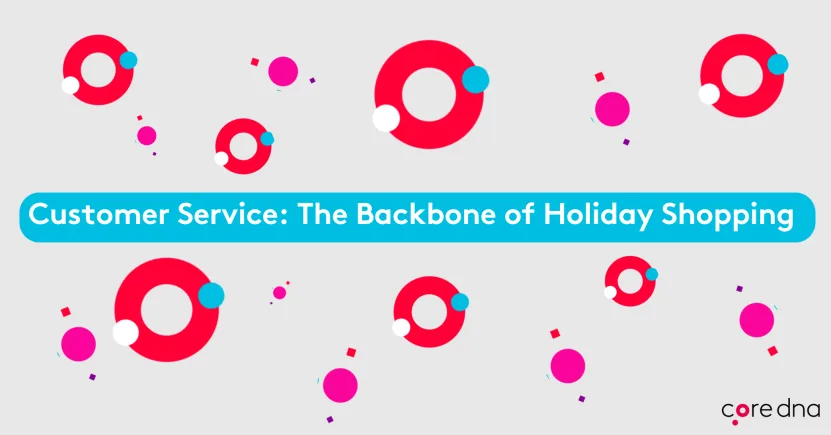 Customer Service: The Backbone of Holiday Shopping

core dna